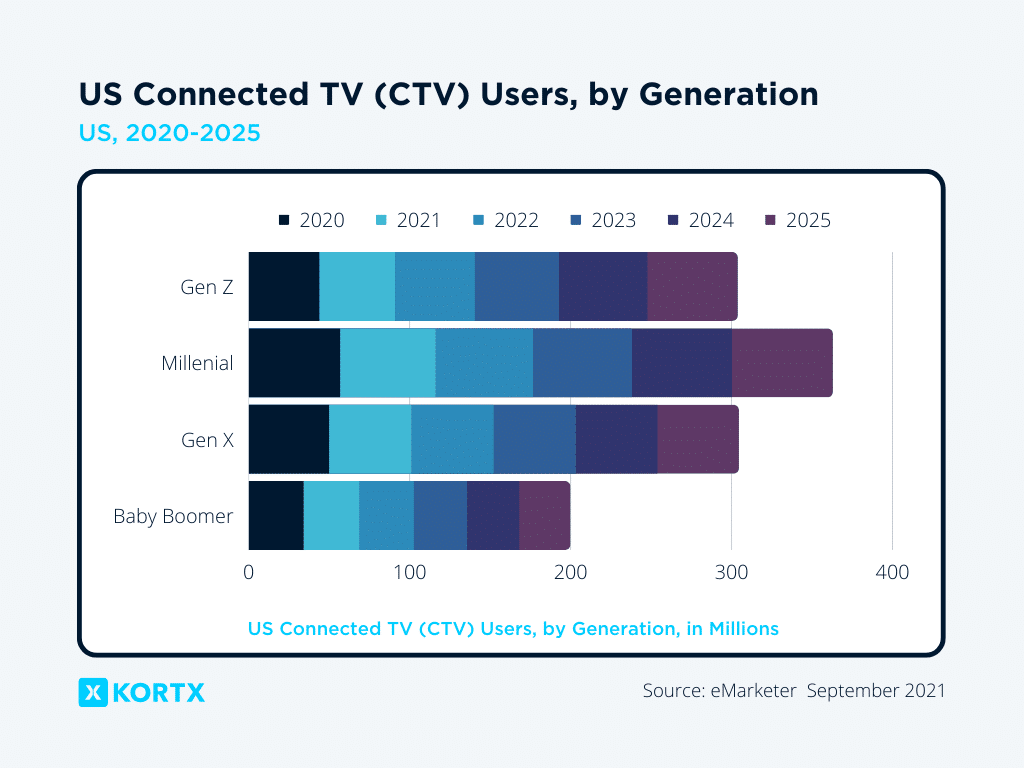 US Connected TV (CTV) Users, by Generation
US, 2020-2025

2020 2021 2022 2023 2024 2025

Gen Z
Millenial
Gen X
Baby Boomer

0 100 200 300 400

US Connected TV (CTV) Users, by Generation, in Millions

KORTX

Source: eMarketer September 2021